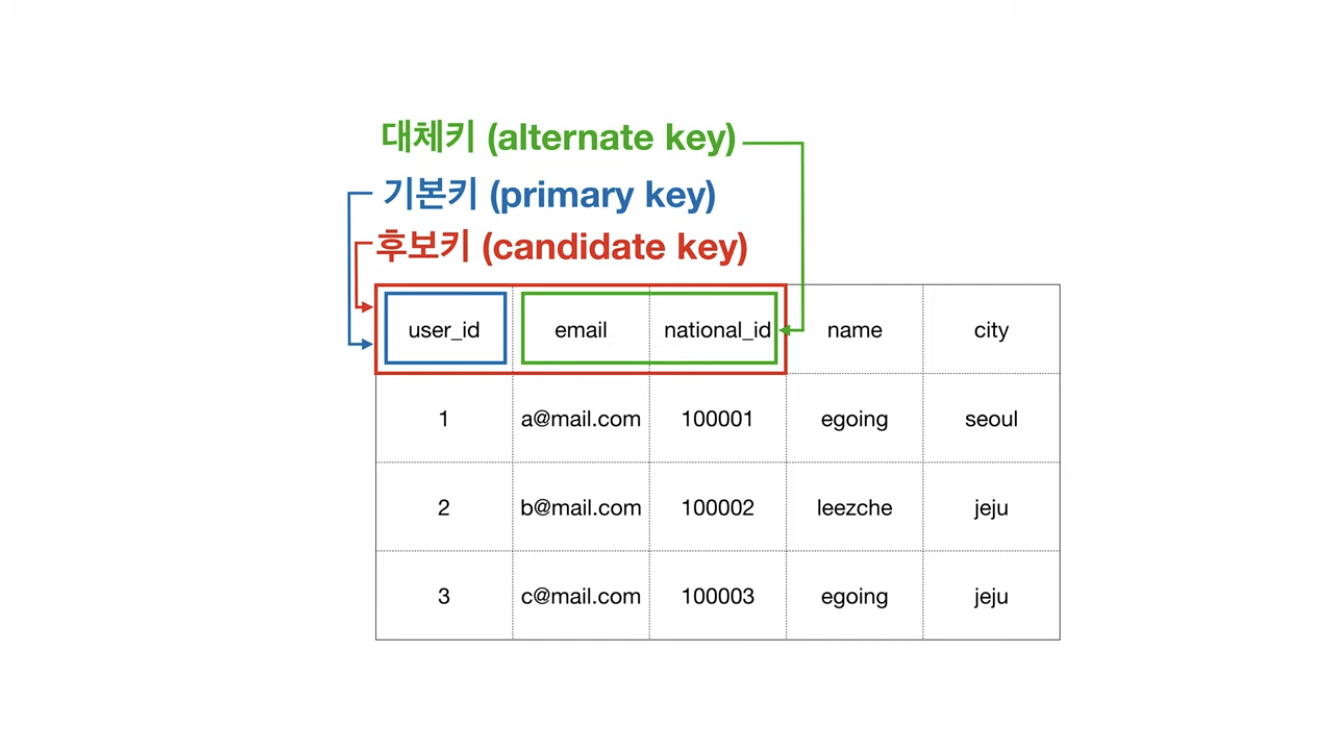 대체키 (alternate key)
기본키 (primary key)
후보키 (candidate key)

| user_id | email | national_id | name | city |
|---|---|---|---|---|
| 1 | a@mail.com | 100001 | egoing | seoul |
| 2 | b@mail.com | 100002 | leezche | jeju |
| 3 | c@mail.com | 100003 | egoing | jeju |